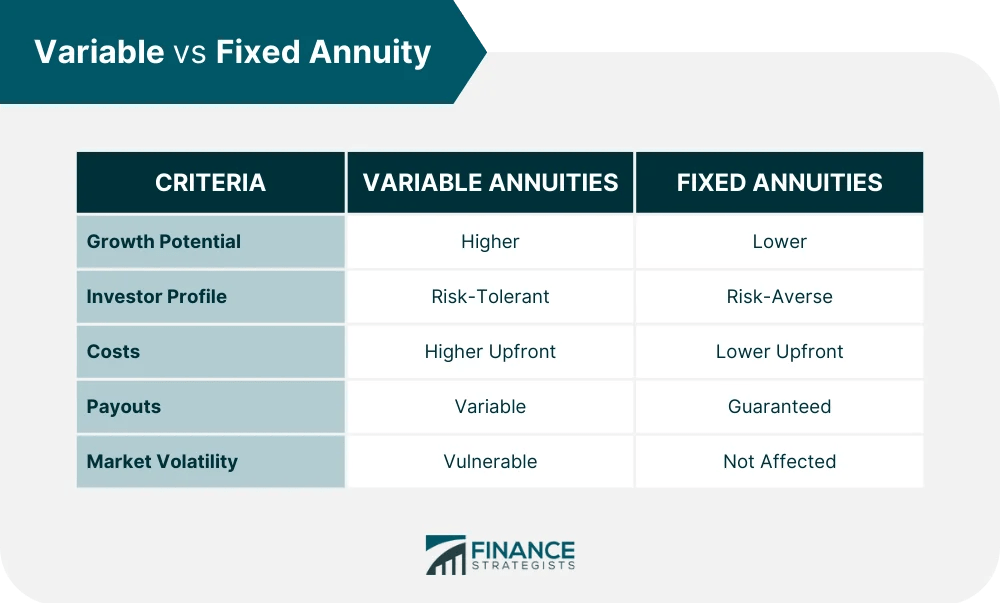 Variable vs Fixed Annuity

| CRITERIA | VARIABLE ANNUITIES | FIXED ANNUITIES |
|---|---|---|
| Growth Potential | Higher | Lower |
| Investor Profile | Risk-Tolerant | Risk-Averse |
| Costs | Higher Upfront | Lower Upfront |
| Payouts | Variable | Guaranteed |
| Market Volatility | Vulnerable | Not Affected |

FINANCE STRATEGISTS